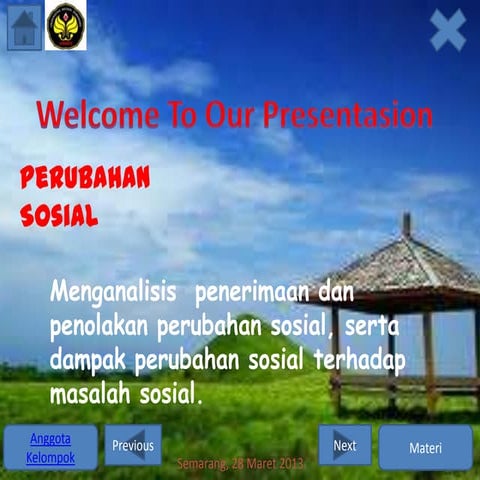 Welcome To Our Presentasion

PERUBAHAN SOSIAL

Menganalisis penerimaan dan penolakan perubahan sosial, serta dampak perubahan sosial terhadap masalah sosial.

Anggota Kelompok

Previous

Semarang, 28 Maret 2013

Next

Materi